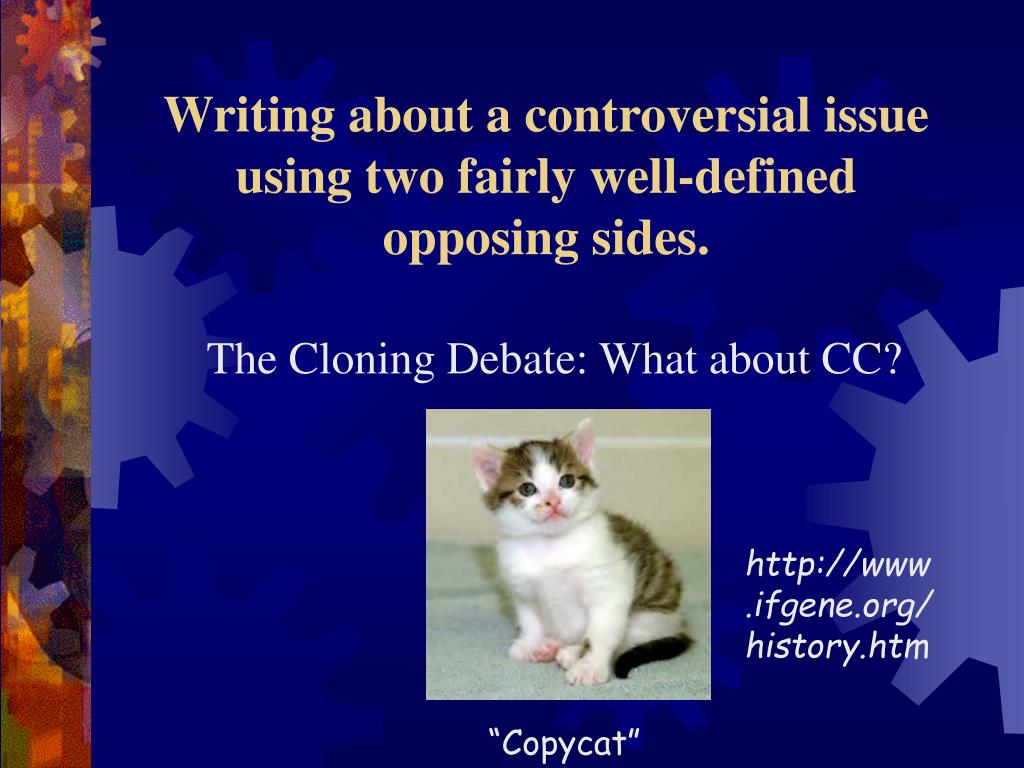 Writing about a controversial issue using two fairly well-defined opposing sides.

The Cloning Debate: What about CC?

http://www.ifgene.org/history.htm

“Copycat”